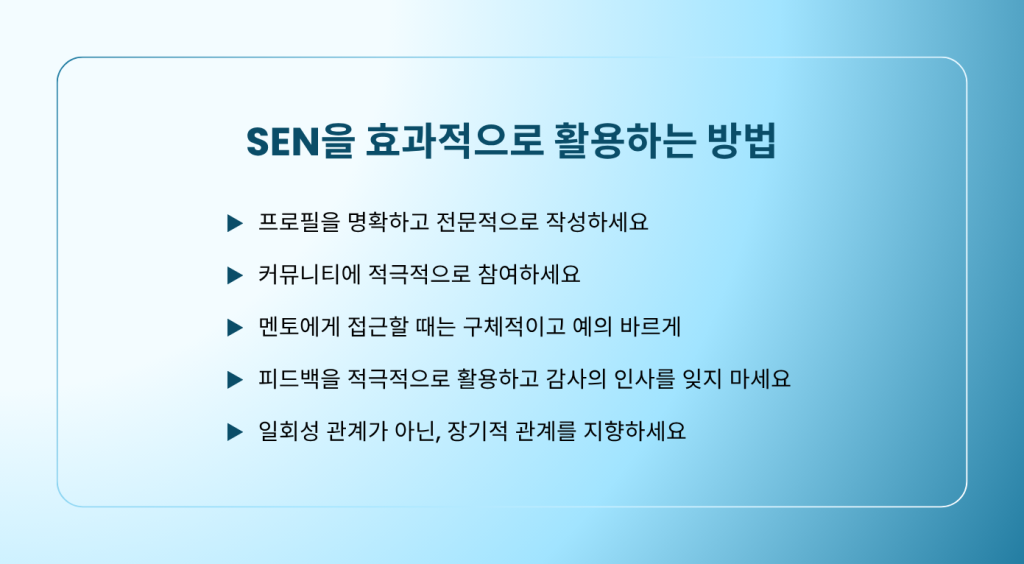 SEN을 효과적으로 활용하는 방법

▶ 프로필을 명확하고 전문적으로 작성하세요

▶ 커뮤니티에 적극적으로 참여하세요

▶ 멘토에게 접근할 때는 구체적이고 예의 바르게

▶ 피드백을 적극적으로 활용하고 감사의 인사를 잊지 마세요

▶ 일회성 관계가 아닌, 장기적 관계를 지향하세요